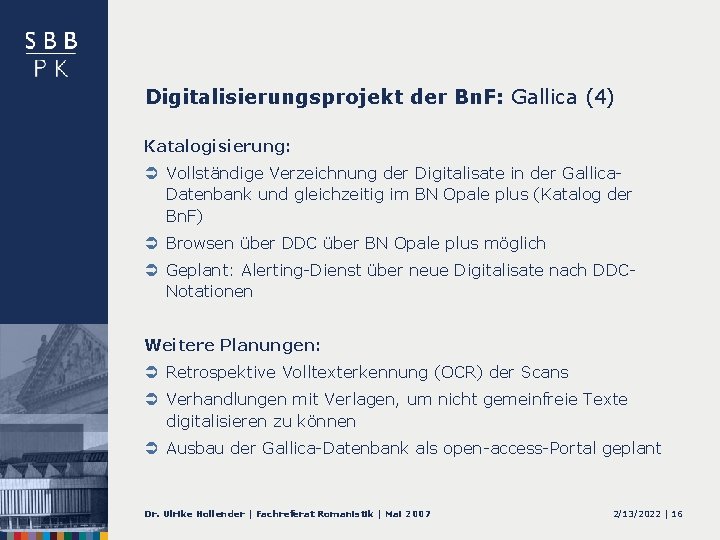 SBB
PK

Digitalisierungsprojekt der BnF: Gallica (4)

Katalogisierung:

➲ Vollständige Verzeichnung der Digitalisate in der Gallica-Datenbank und gleichzeitig im BN Opale plus (Katalog der BnF)

➲ Browsen über DDC über BN Opale plus möglich

➲ Geplant: Alerting-Dienst über neue Digitalisate nach DDC-Notationen

Weitere Planungen:

➲ Retrospektive Volltexterkennung (OCR) der Scans

➲ Verhandlungen mit Verlagen, um nicht gemeinfreie Texte digitalisieren zu können

➲ Ausbau der Gallica-Datenbank als open-access-Portal geplant

Dr. Ulrike Hollender | Fachreferat Romanistik | Mai 2007

2/13/2022 | 16